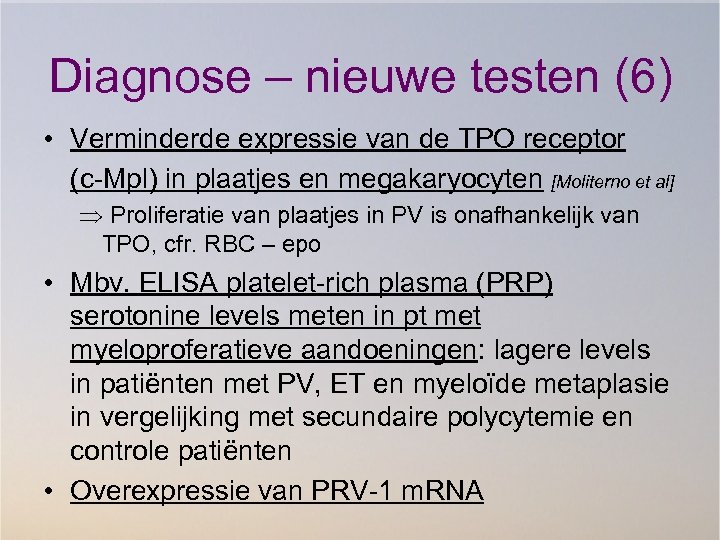 Diagnose – nieuwe testen (6)

• Verminderde expressie van de TPO receptor (c-Mpl) in plaatjes en megakaryocyten [Moliterno et al]

⇒ Proliferatie van plaatjes in PV is onafhankelijk van TPO, cfr. RBC – epo

• Mbv. ELISA platelet-rich plasma (PRP) serotonine levels meten in pt met myeloproferatieve aandoeningen: lagere levels in patiënten met PV, ET en myeloïde metaplasie in vergelijking met secundaire polycytemie en controle patiënten

• Overexpressie van PRV-1 mRNA